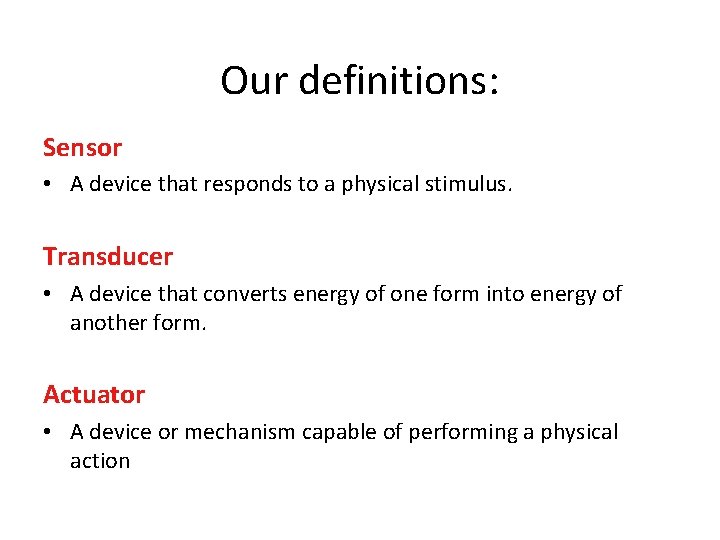 Our definitions:

Sensor

• A device that responds to a physical stimulus.

Transducer

• A device that converts energy of one form into energy of another form.

Actuator

• A device or mechanism capable of performing a physical action